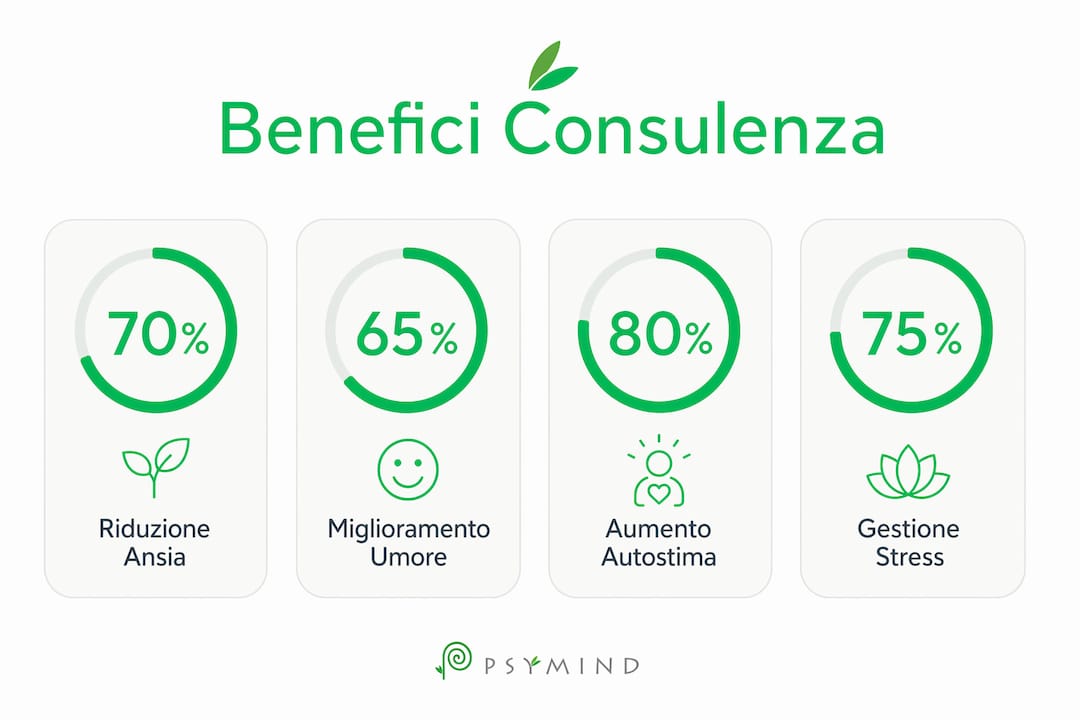 Benefici Consulenza

70%

Riduzione Ansia

65%

Miglioramento Umore

80%

Aumento Autostima

75%

Gestione Stress

PSYMIND